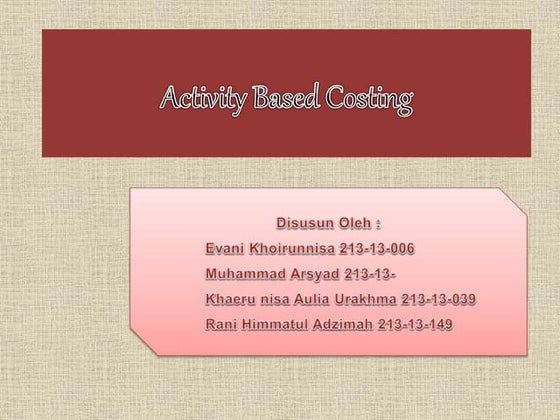 Activity Based Costing

Disusun Oleh :

Evani Khoirunnisa 213-13-006

Muhammad Arsyad 213-13-

Khaeru nisa Aulia Urakhma 213-13-039

Rani Himmatul Adzimah 213-13-149